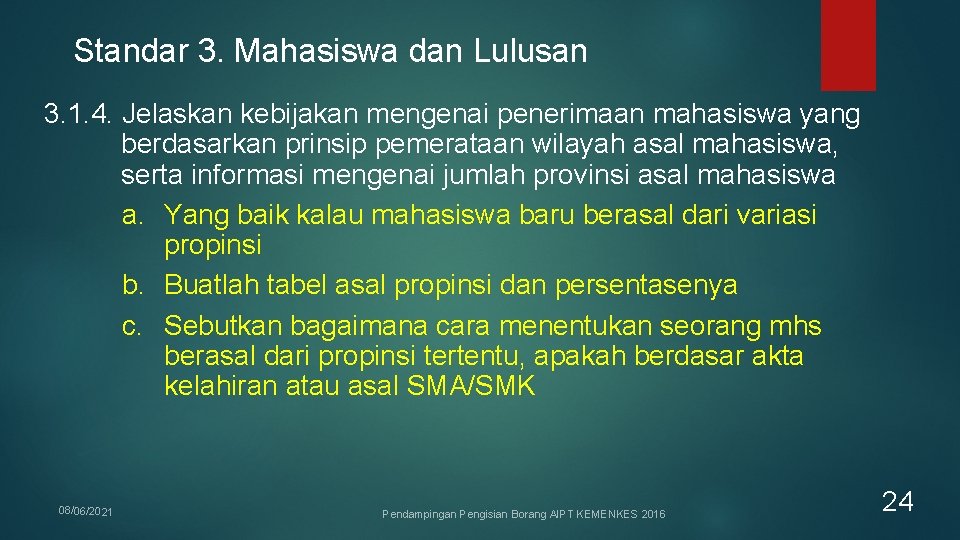 Standar 3. Mahasiswa dan Lulusan

3.1.4. Jelaskan kebijakan mengenai penerimaan mahasiswa yang berdasarkan prinsip pemerataan wilayah asal mahasiswa, serta informasi mengenai jumlah provinsi asal mahasiswa

a. Yang baik kalau mahasiswa baru berasal dari variasi propinsi
b. Buatlah tabel asal propinsi dan persentasenya
c. Sebutkan bagaimana cara menentukan seorang mhs berasal dari propinsi tertentu, apakah berdasar akta kelahiran atau asal SMA/SMK

08/06/2021

Pendampingan Pengisian Borang AIPT KEMENKES 2016

24